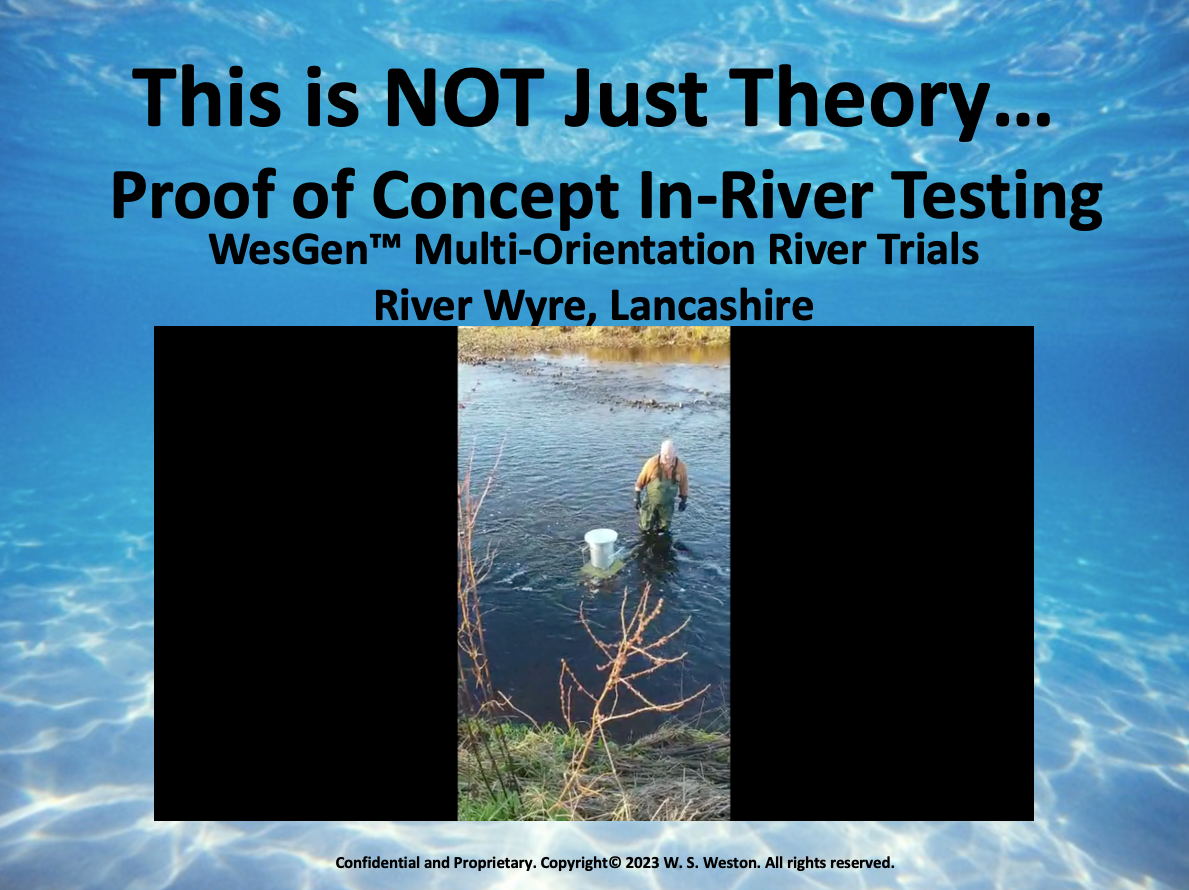 This is NOT Just Theory…

Proof of Concept In-River Testing

WesGen™ Multi-Orientation River Trials

River Wyre, Lancashire

Confidential and Proprietary. Copyright© 2023 W. S. Weston. All rights reserved.